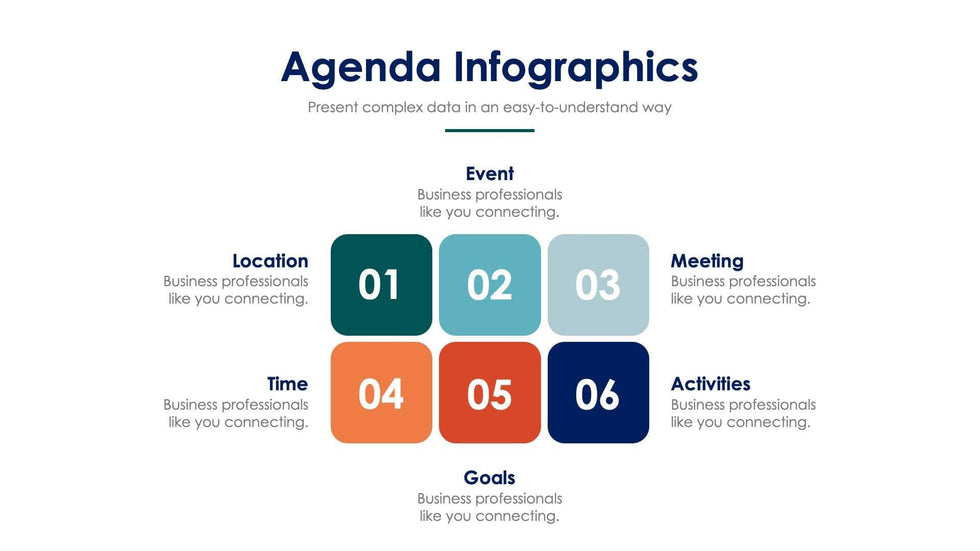 Agenda Infographics
Present complex data in an easy-to-understand way

Event
Business professionals like you connecting.

Location
Business professionals like you connecting.

01

02

03

Meeting
Business professionals like you connecting.

Time
Business professionals like you connecting.

04

05

06

Activities
Business professionals like you connecting.

Goals
Business professionals like you connecting.